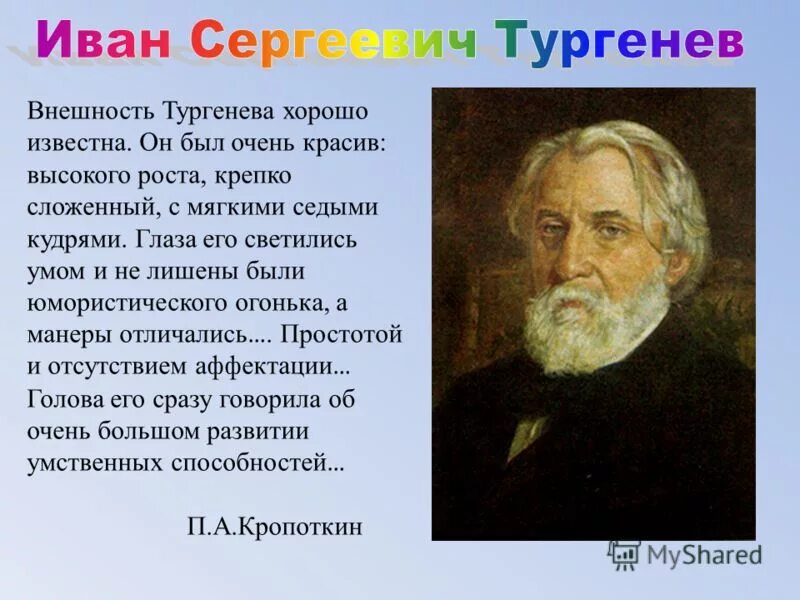 Иван Сергеевич Тургенев

Внешность Тургенева хорошо известна. Он был очень красив: высокого роста, крепко сложенный, с мягкими седыми кудрями. Глаза его светились умом и не лишены были юмористического огонька, а манеры отличались.... Простотой и отсутствием аффектации... Голова его сразу говорила об очень большом развитии умственных способностей...

П.А.Кропоткин

MyShared